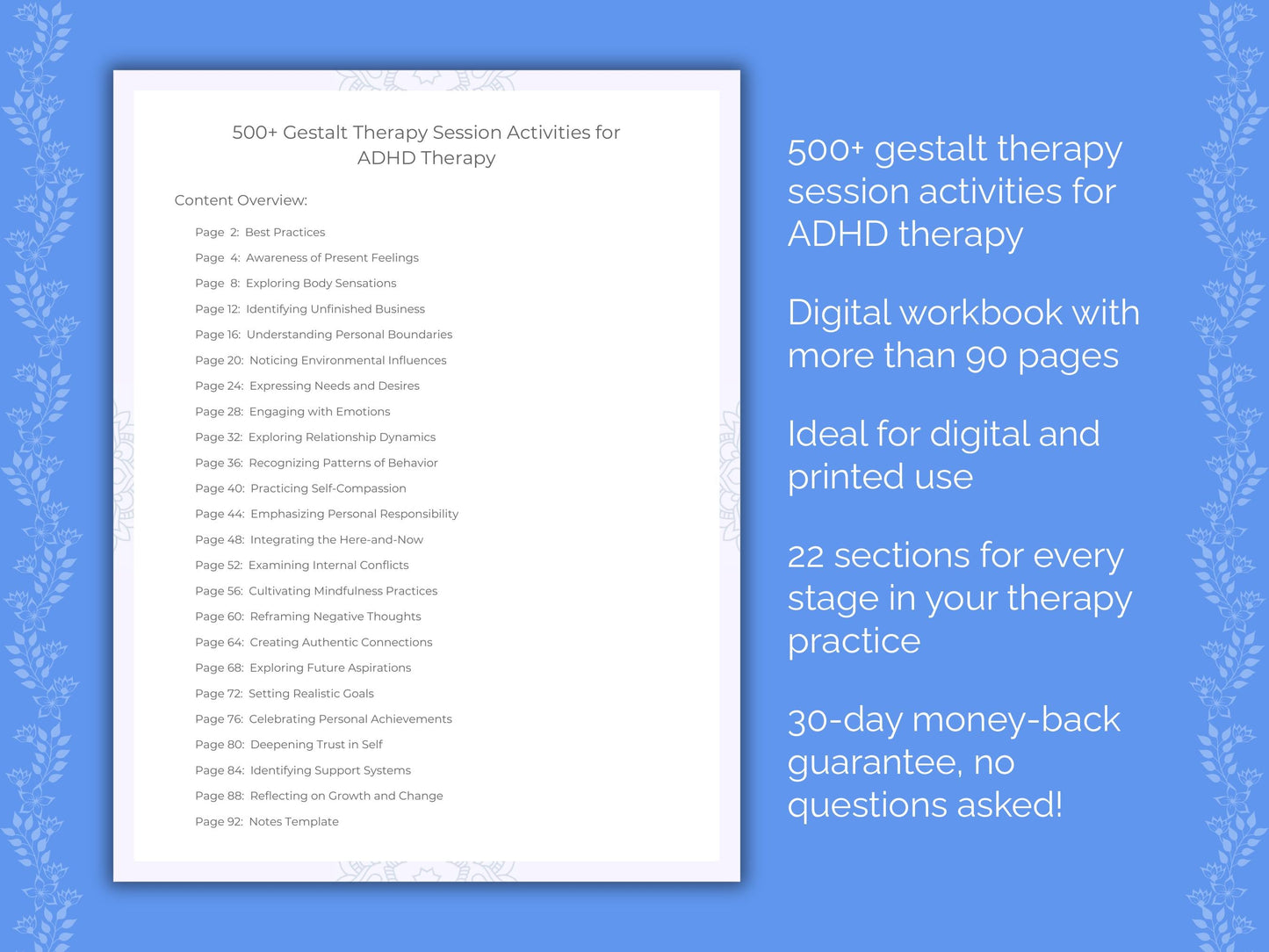 500+ Gestalt Therapy Session Activities for ADHD Therapy

Content Overview:

Page 2: Best Practices
Page 4: Awareness of Present Feelings
Page 8: Exploring Body Sensations
Page 12: Identifying Unfinished Business
Page 16: Understanding Personal Boundaries
Page 20: Noticing Environmental Influences
Page 24: Expressing Needs and Desires
Page 28: Engaging with Emotions
Page 32: Exploring Relationship Dynamics
Page 36: Recognizing Patterns of Behavior
Page 40: Practicing Self-Compassion
Page 44: Emphasizing Personal Responsibility
Page 48: Integrating the Here-and-Now
Page 52: Examining Internal Conflicts
Page 56: Cultivating Mindfulness Practices
Page 60: Reframing Negative Thoughts
Page 64: Creating Authentic Connections
Page 68: Exploring Future Aspirations
Page 72: Setting Realistic Goals
Page 76: Celebrating Personal Achievements
Page 80: Deepening Trust in Self
Page 84: Identifying Support Systems
Page 88: Reflecting on Growth and Change
Page 92: Notes Template

500+ gestalt therapy session activities for ADHD therapy

Digital workbook with more than 90 pages

Ideal for digital and printed use

22 sections for every stage in your therapy practice

30-day money-back guarantee, no questions asked!